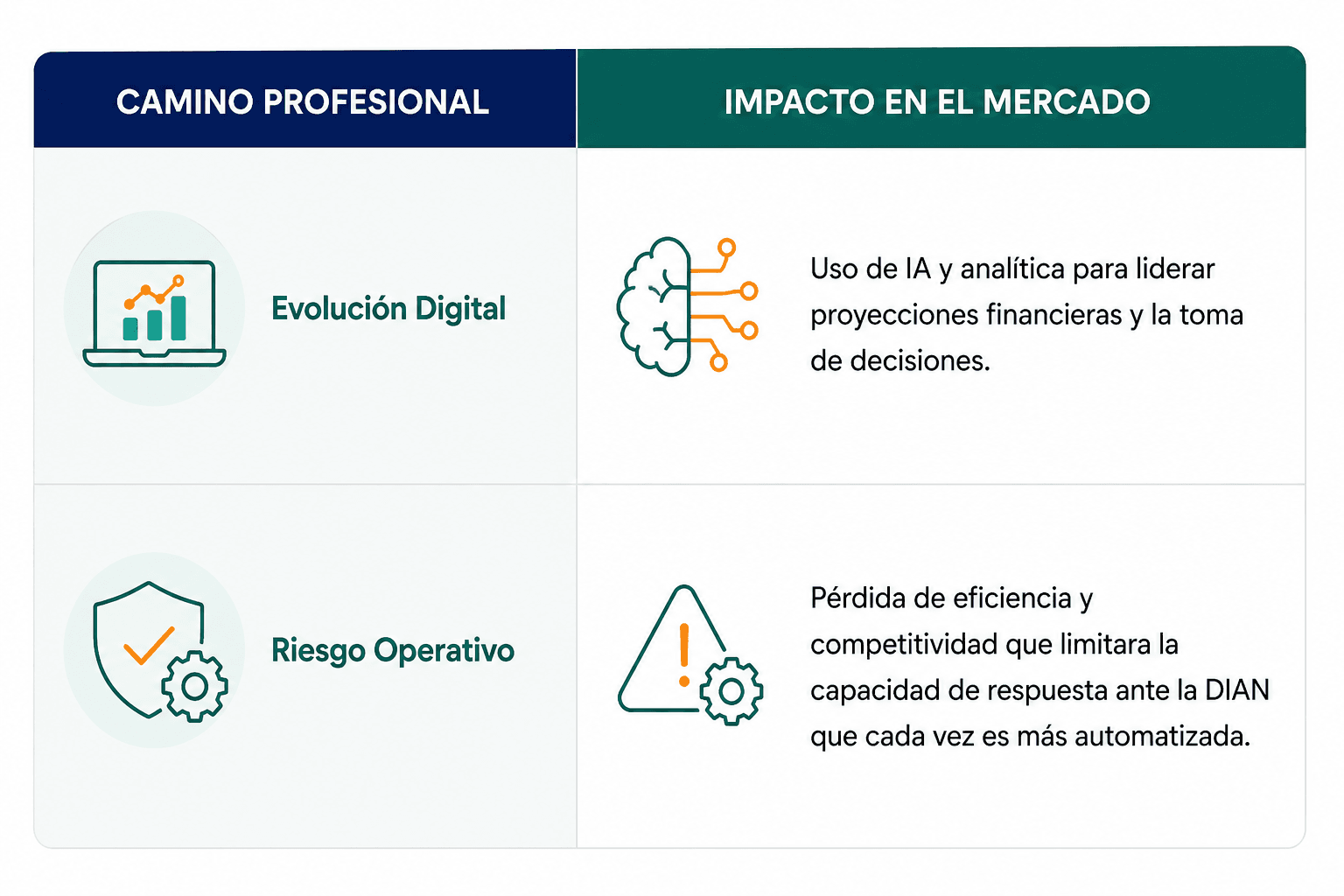 | CAMINO PROFESIONAL | IMPACTO EN EL MERCADO |
|---|---|
| Evolución Digital | Uso de IA y analítica para liderar proyecciones financieras y la toma de decisiones. |
| Riesgo Operativo | Pérdida de eficiencia y competitividad que limitara la capacidad de respuesta ante la DIAN que cada vez es más automatizada. |